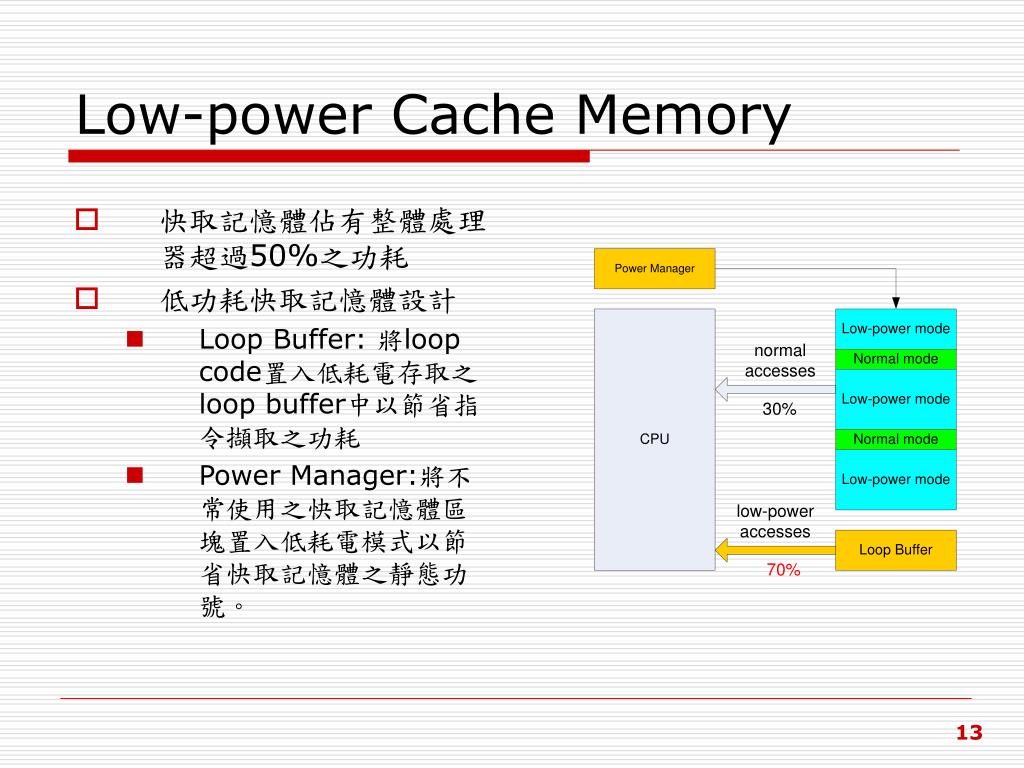 Low-power Cache Memory

快取記憶體佔有整體處理器超過50%之功耗

低功耗快取記憶體設計

Loop Buffer: 將loop code置入低耗電存取之loop buffer中以節省指令擷取之功耗

Power Manager:將不常使用之快取記憶體區塊置入低耗電模式以節省快取記憶體之靜態功號。

Power Manager

CPU

normal accesses

30%

low-power accesses

70%

Low-power mode

Normal mode

Low-power mode

Normal mode

Low-power mode

Loop Buffer

13